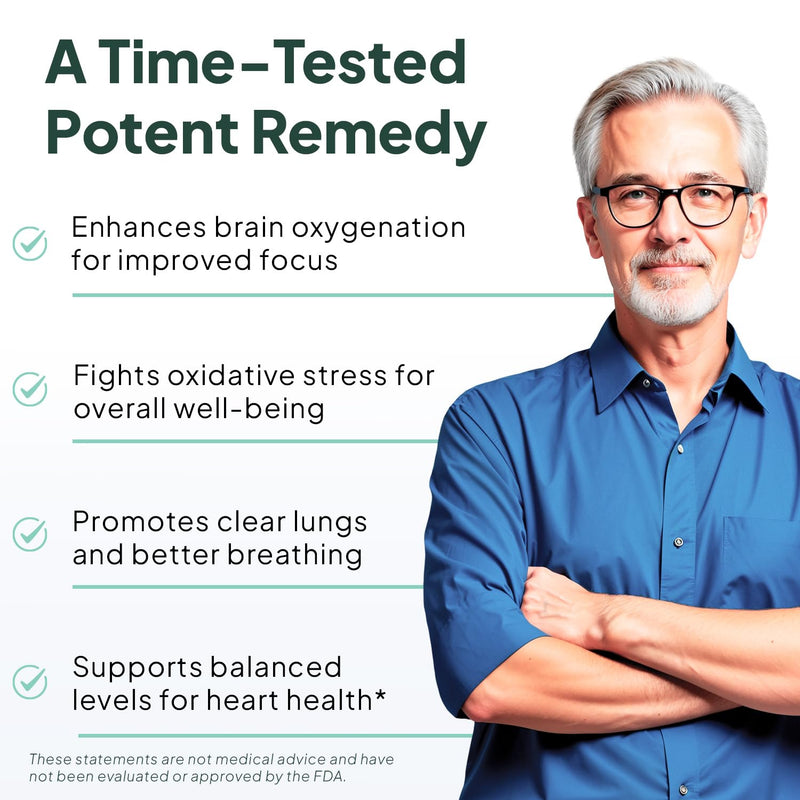 A Time-Tested Potent Remedy

Enhances brain oxygenation for improved focus

Fights oxidative stress for overall well-being

Promotes clear lungs and better breathing

Supports balanced levels for heart health*

These statements are not medical advice and have not been evaluated or approved by the FDA.